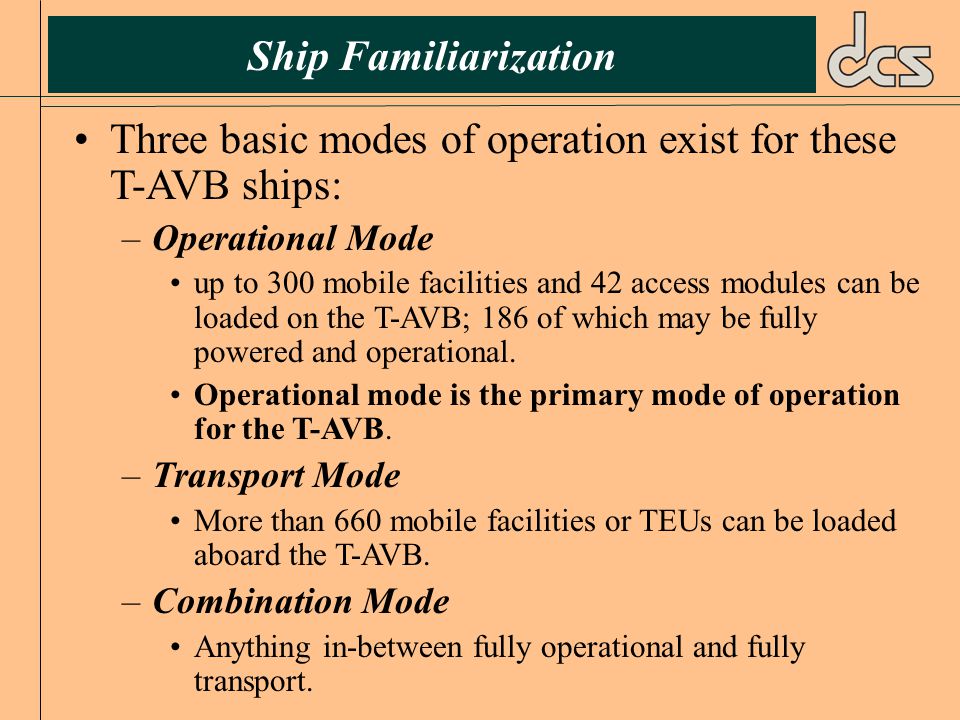 Ship Familiarization

dcs

• Three basic modes of operation exist for these T-AVB ships:

– Operational Mode

• up to 300 mobile facilities and 42 access modules can be loaded on the T-AVB; 186 of which may be fully powered and operational.

• Operational mode is the primary mode of operation for the T-AVB.

– Transport Mode

• More than 660 mobile facilities or TEUs can be loaded aboard the T-AVB.

– Combination Mode

• Anything in-between fully operational and fully transport.